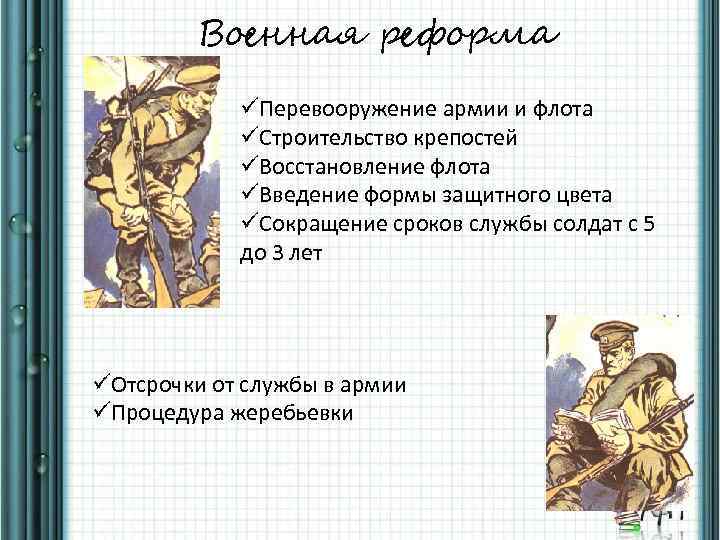 Военная реформа

✓Перевооружение армии и флота
✓Строительство крепостей
✓Восстановление флота
✓Введение формы защитного цвета
✓Сокращение сроков службы солдат с 5 до 3 лет

✓Отсрочки от службы в армии
✓Процедура жеребьевки